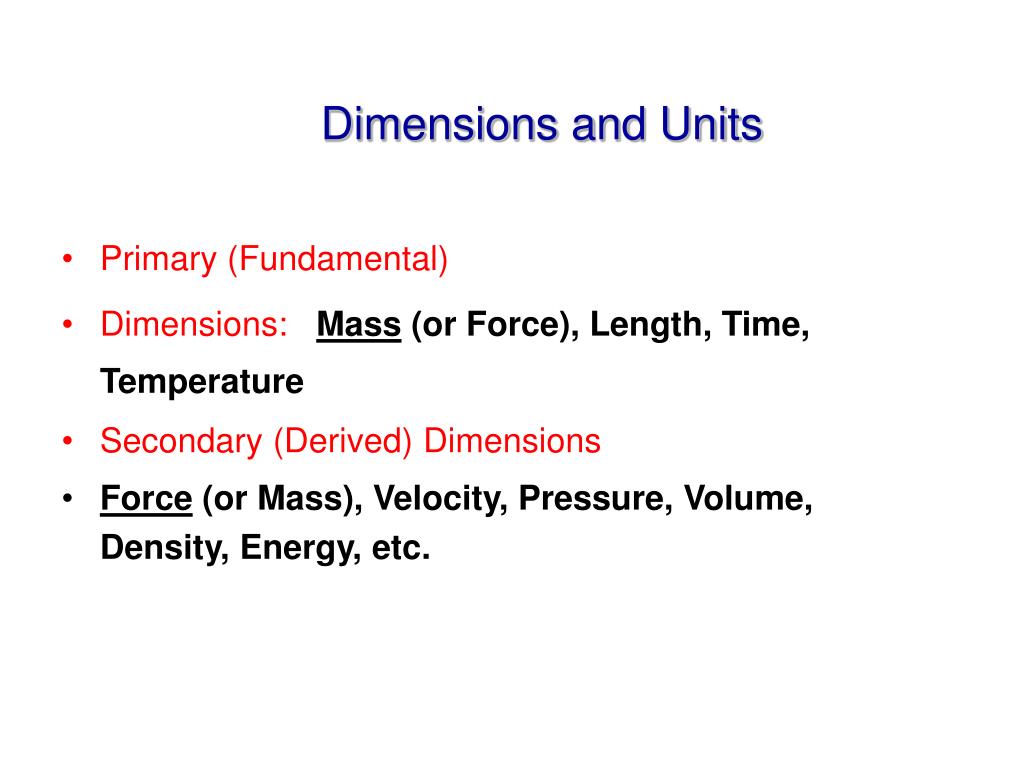 Dimensions and Units

• Primary (Fundamental)

• Dimensions: Mass (or Force), Length, Time, Temperature

• Secondary (Derived) Dimensions

• Force (or Mass), Velocity, Pressure, Volume, Density, Energy, etc.